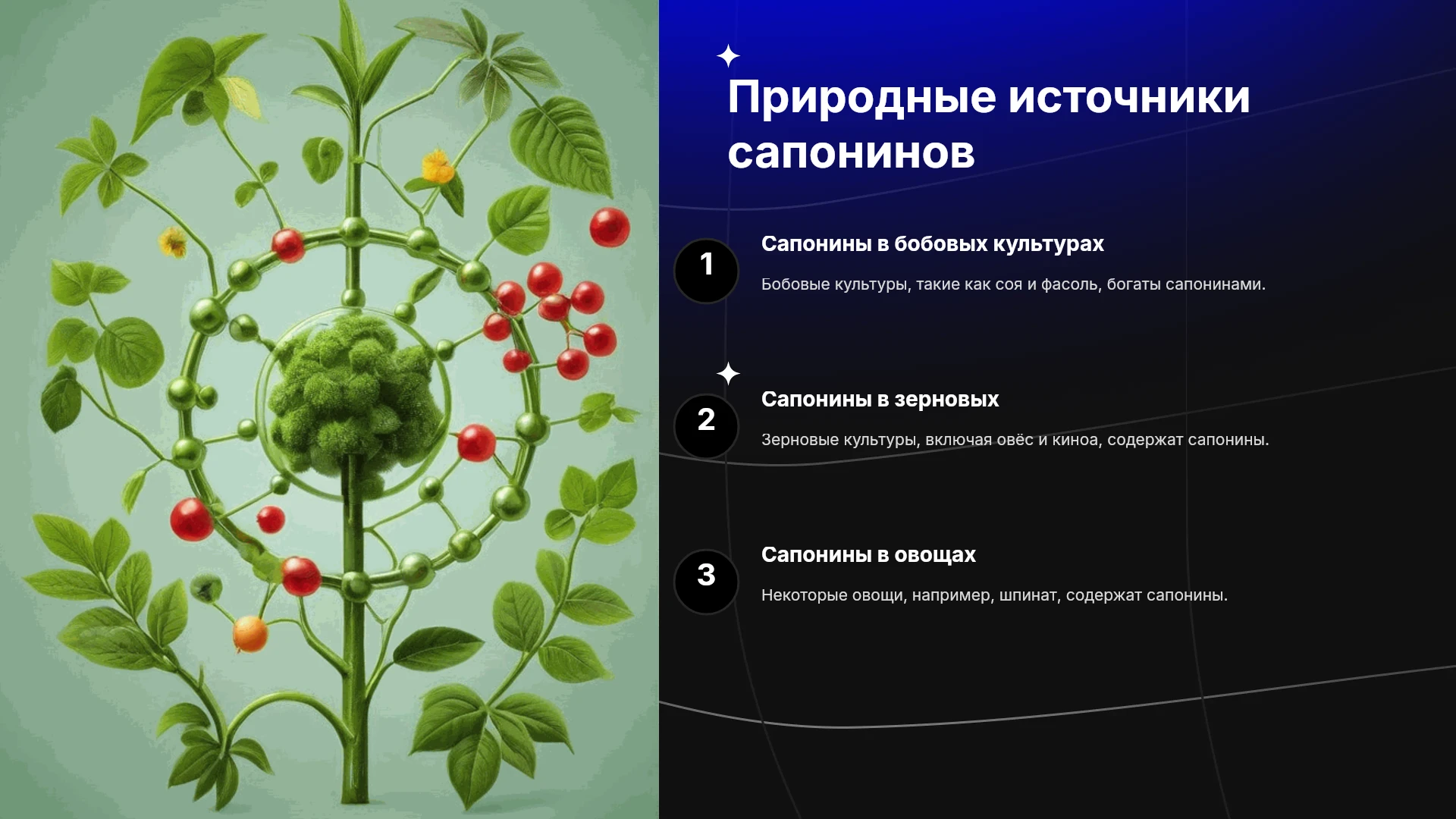 Природные источники сапонинов

1

Сапонины в бобовых культурах

Бобовые культуры, такие как соя и фасоль, богаты сапонинами.

2

Сапонины в зерновых

Зерновые культуры, включая овёс и киноа, содержат сапонины.

3

Сапонины в овощах

Некоторые овощи, например, шпинат, содержат сапонины.